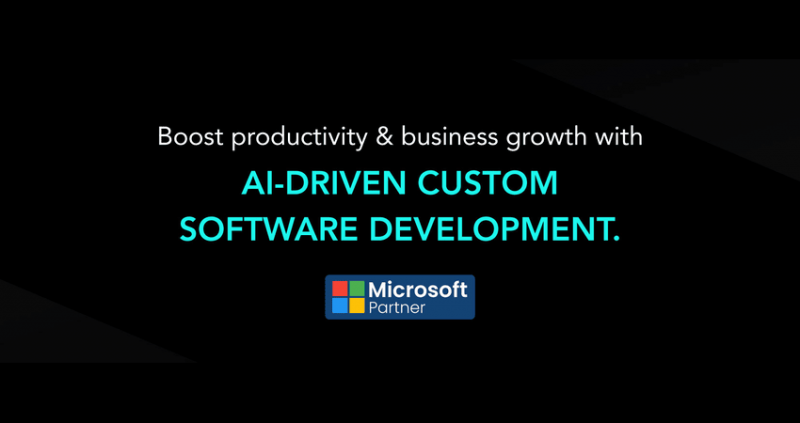 Boost productivity & business growth with

AI-DRIVEN CUSTOM SOFTWARE DEVELOPMENT.

Microsoft
Partner